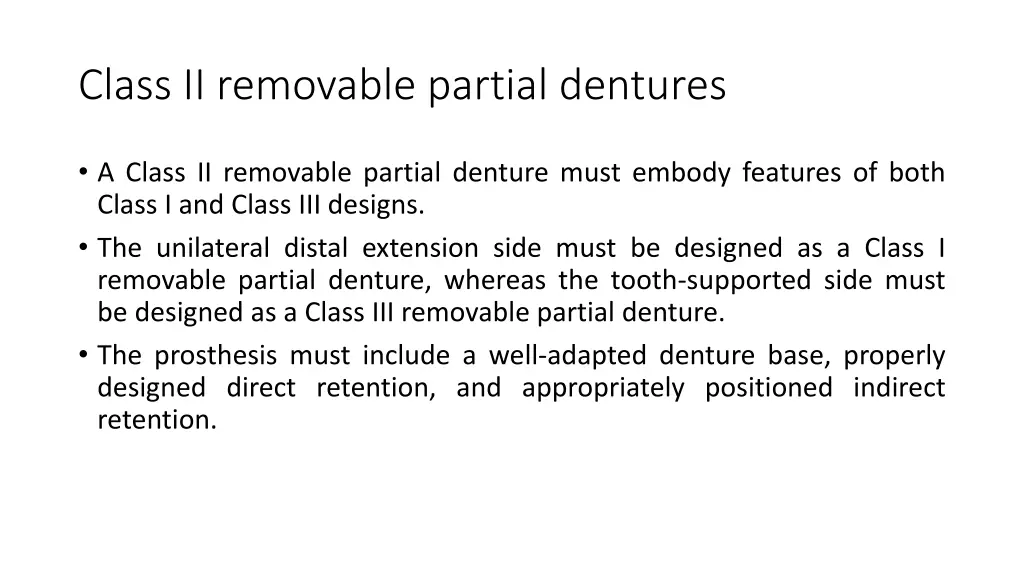 Class II removable partial dentures

• A Class II removable partial denture must embody features of both Class I and Class III designs.
• The unilateral distal extension side must be designed as a Class I removable partial denture, whereas the tooth-supported side must be designed as a Class III removable partial denture.
• The prosthesis must include a well-adapted denture base, properly designed direct retention, and appropriately positioned indirect retention.